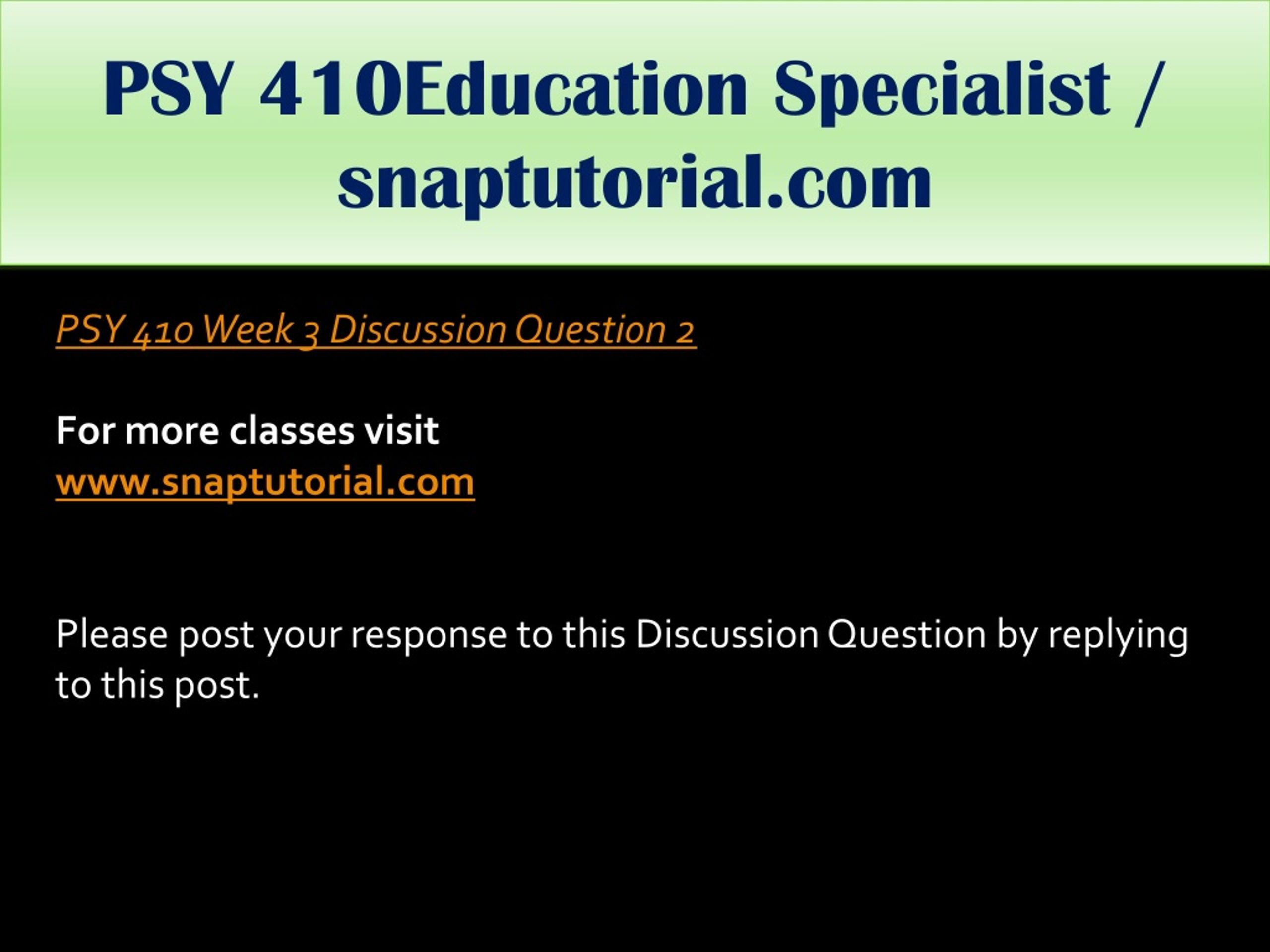 PSY 410Education Specialist / snaptutorial.com

PSY 410 Week 3 Discussion Question 2

For more classes visit
www.snaptutorial.com

Please post your response to this Discussion Question by replying to this post.